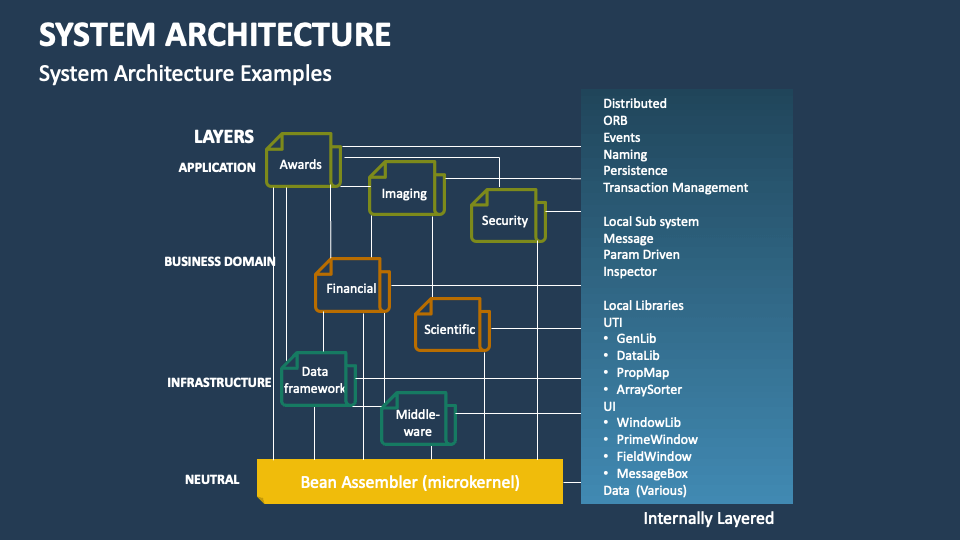 SYSTEM ARCHITECTURE

System Architecture Examples

LAYERS

APPLICATION

BUSINESS DOMAIN

INFRASTRUCTURE

NEUTRAL

Awards

Imaging

Security

Financial

Scientific

Data framework

Middle-ware

Bean Assembler (microkernel)

Distributed
ORB
Events
Naming
Persistence
Transaction Management

Local Sub system
Message
Param Driven
Inspector

Local Libraries
UTI
• GenLib
• DataLib
• PropMap
• ArraySorter
UI
• WindowLib
• PrimeWindow
• FieldWindow
• MessageBox
Data (Various)

Internally Layered